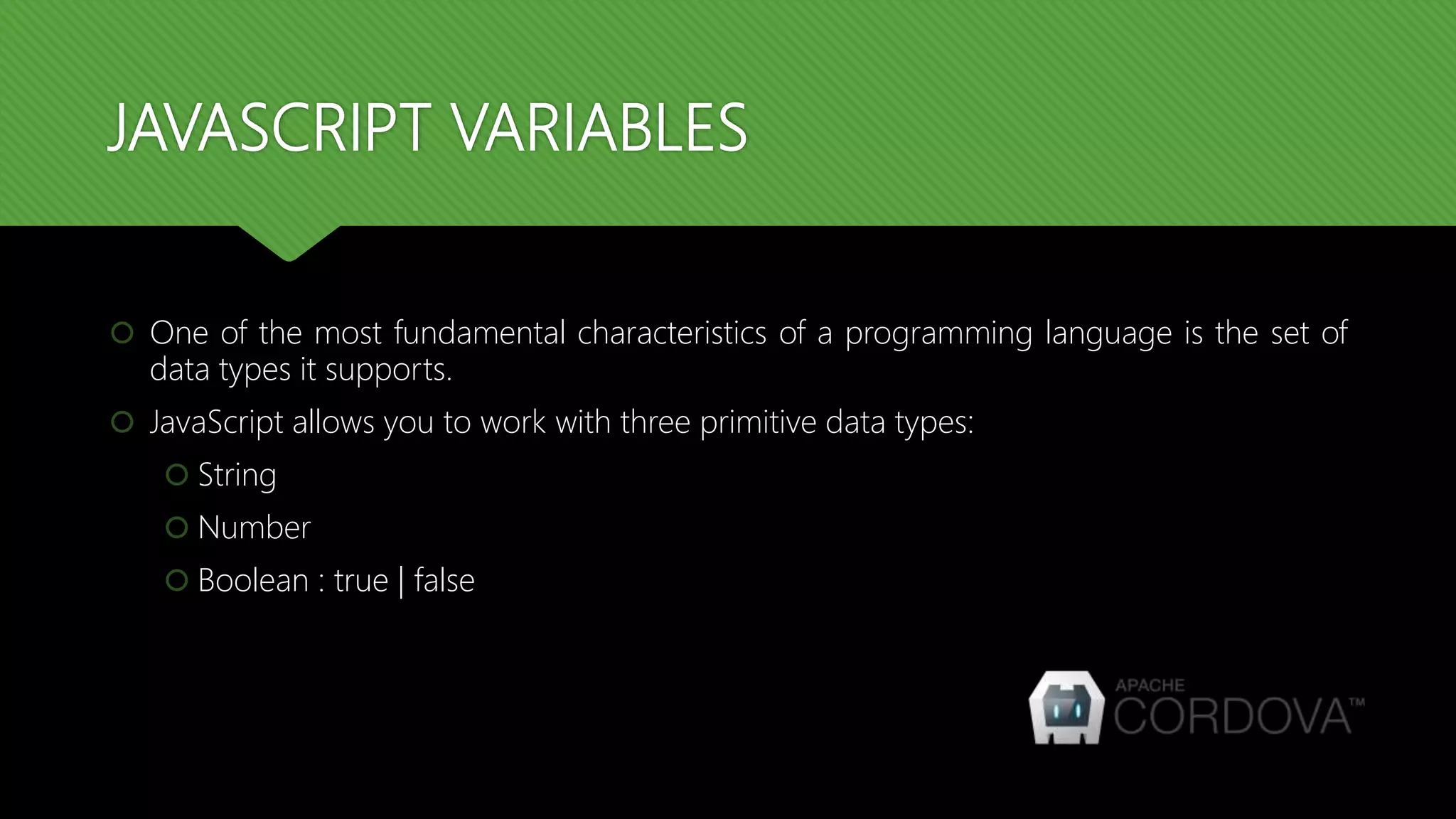 JAVASCRIPT VARIABLES

One of the most fundamental characteristics of a programming language is the set of data types it supports.

JavaScript allows you to work with three primitive data types:

String

Number

Boolean : true | false

APACHE CORDOVA™